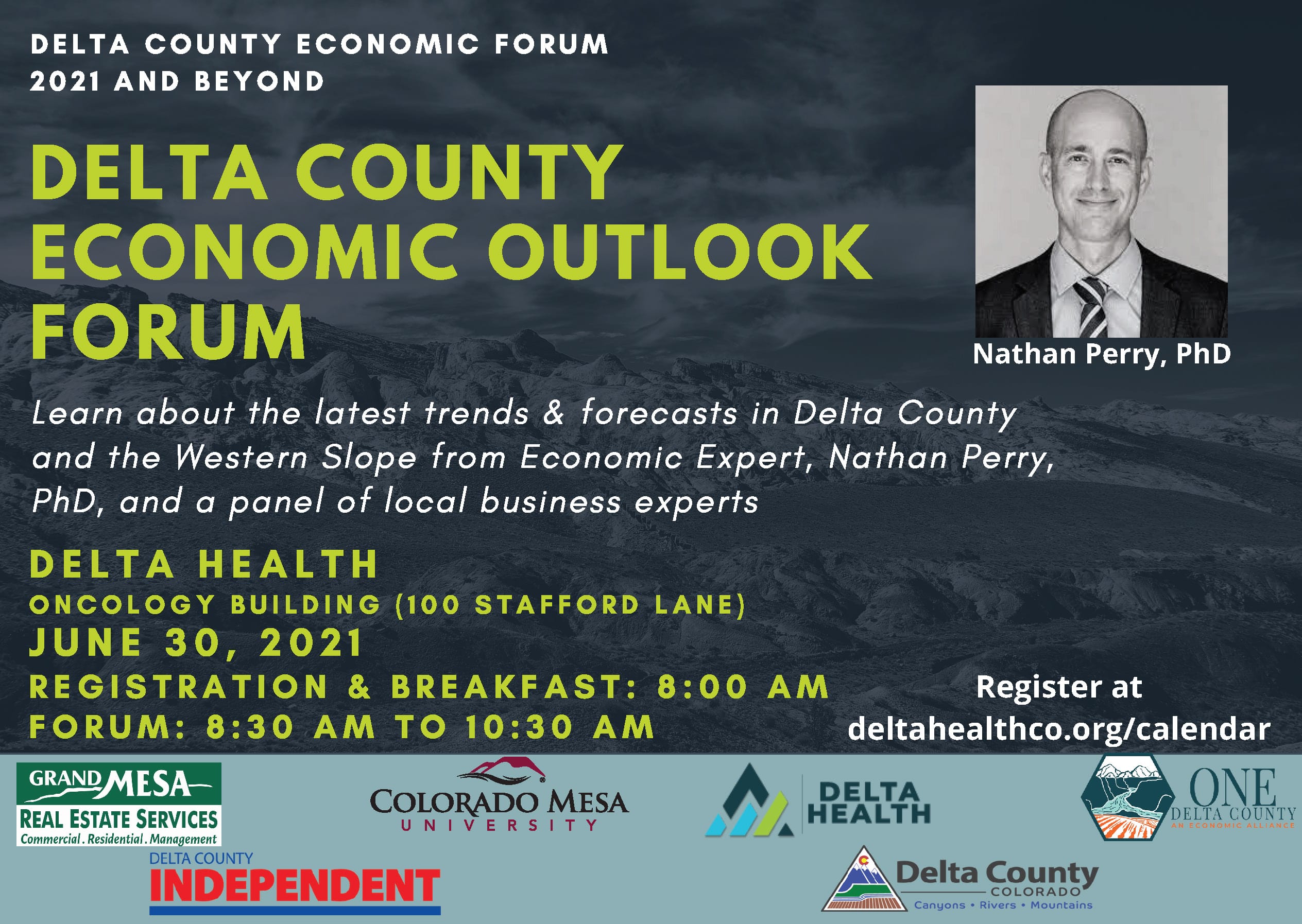 DELTA COUNTY ECONOMIC FORUM
2021 AND BEYOND

DELTA COUNTY ECONOMIC OUTLOOK FORUM

Nathan Perry, PhD

Learn about the latest trends & forecasts in Delta County and the Western Slope from Economic Expert, Nathan Perry, PhD, and a panel of local business experts

DELTA HEALTH
ONCOLOGY BUILDING (100 STAFFORD LANE)
JUNE 30, 2021
REGISTRATION & BREAKFAST: 8:00 AM
FORUM: 8:30 AM TO 10:30 AM

Register at
deltahealthco.org/calendar

GRAND MESA
REAL ESTATE SERVICES
Commercial . Residential . Management

COLORADO MESA
UNIVERSITY

DELTA HEALTH

ONE
DELTA COUNTY
AN ECONOMIC ALLIANCE

DELTA COUNTY
INDEPENDENT

Delta County
COLORADO
Canyons • Rivers • Mountains